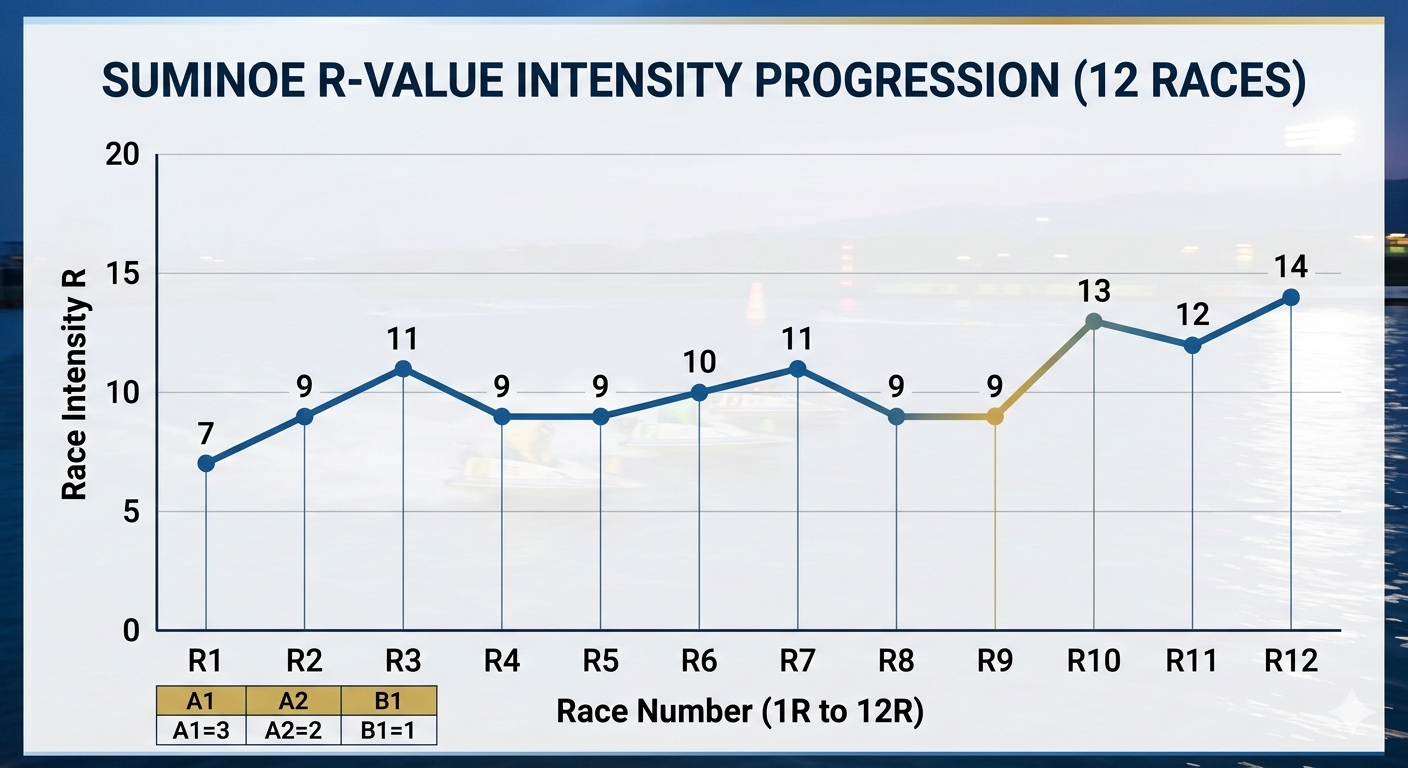 SUMINOE R-VALUE INTENSITY PROGRESSION (12 RACES)

Race Intensity R

20
15
10
5
0

7
9
11
9
9
10
11
9
9
13
12
14

R1 R2 R3 R4 R5 R6 R7 R8 R9 R10 R11 R12

Race Number (1R to 12R)

| A1 | A2 | B1 |
|---|---|---|
| A1=3 | A2=2 | B1=1 |